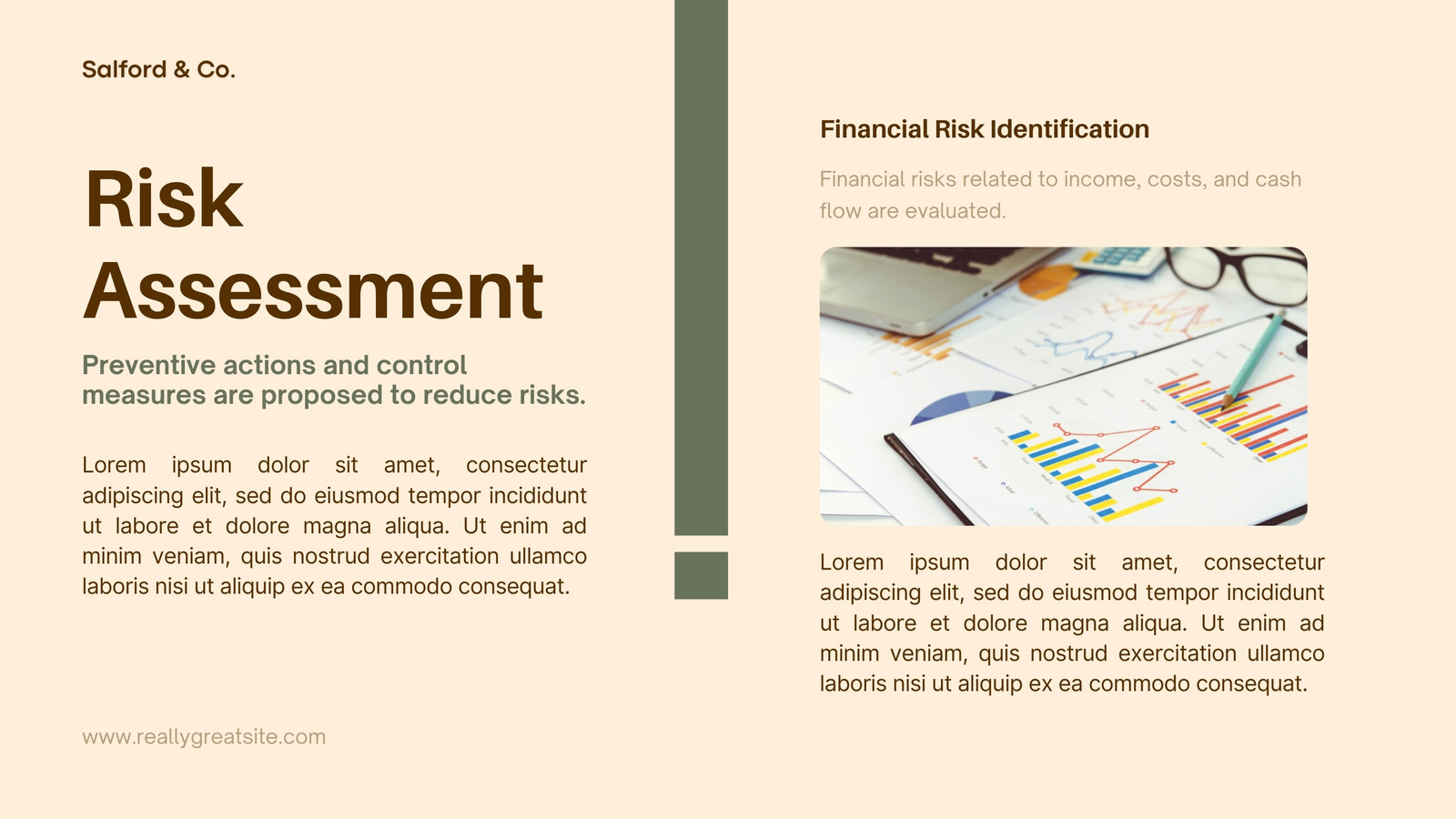 Salford & Co.

Risk Assessment

Preventive actions and control measures are proposed to reduce risks.

Lorem ipsum dolor sit amet, consectetur adipiscing elit, sed do eiusmod tempor incididunt ut labore et dolore magna aliqua. Ut enim ad minim veniam, quis nostrud exercitation ullamco laboris nisi ut aliquip ex ea commodo consequat.

www.reallygreatsite.com

Financial Risk Identification

Financial risks related to income, costs, and cash flow are evaluated.

Lorem ipsum dolor sit amet, consectetur adipiscing elit, sed do eiusmod tempor incididunt ut labore et dolore magna aliqua. Ut enim ad minim veniam, quis nostrud exercitation ullamco laboris nisi ut aliquip ex ea commodo consequat.